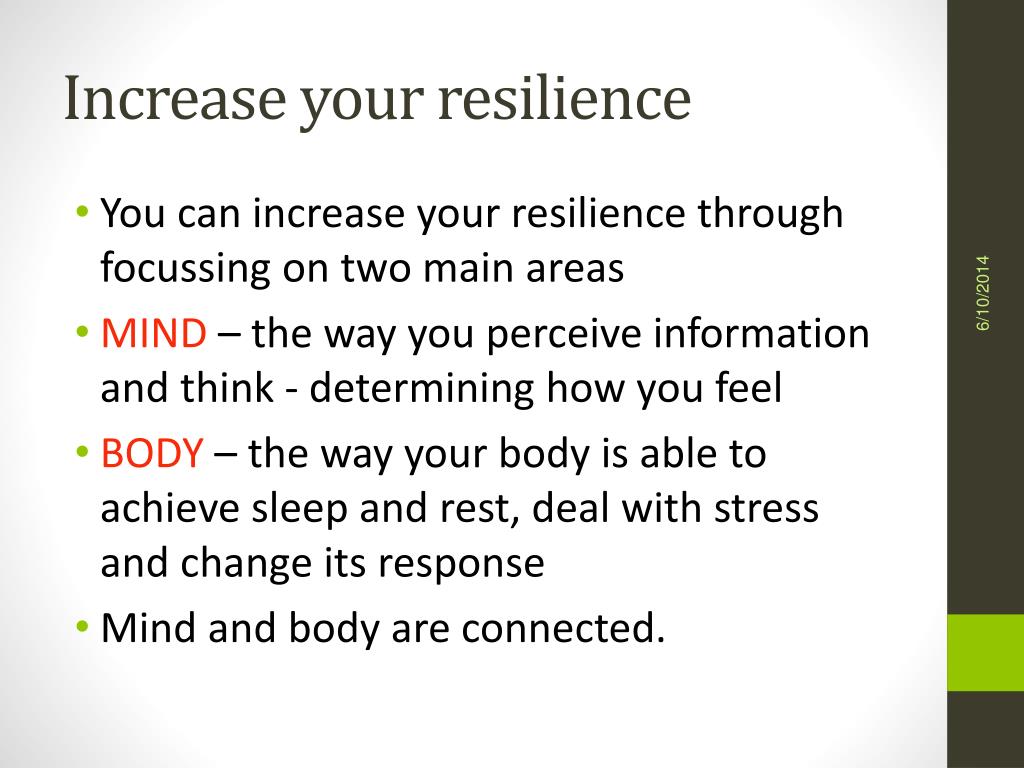 Increase your resilience

• You can increase your resilience through focussing on two main areas
• MIND – the way you perceive information and think - determining how you feel
• BODY – the way your body is able to achieve sleep and rest, deal with stress and change its response
• Mind and body are connected.

6/10/2014